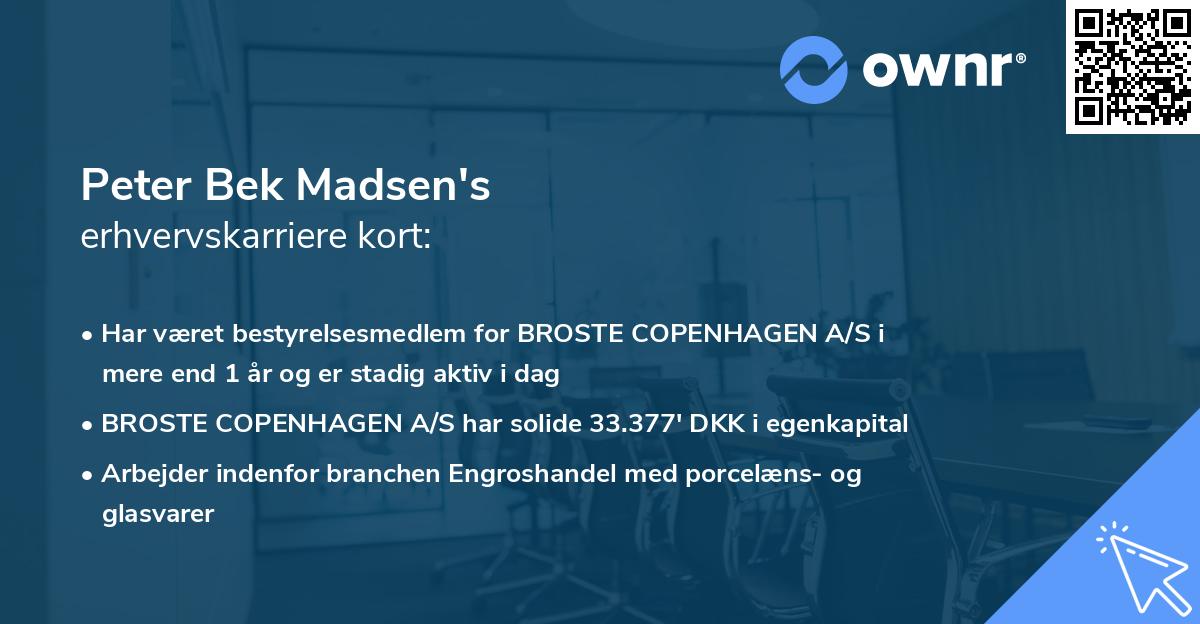 ownr®

Peter Bek Madsen's
erhvervskarriere kort:

• Har været bestyrelsesmedlem for BROSTE COPENHAGEN A/S i mere end 1 år og er stadig aktiv i dag
• BROSTE COPENHAGEN A/S har solide 33.377' DKK i egenkapital
• Arbejder indenfor branchen Engroshandel med porcelæns- og glasvarer